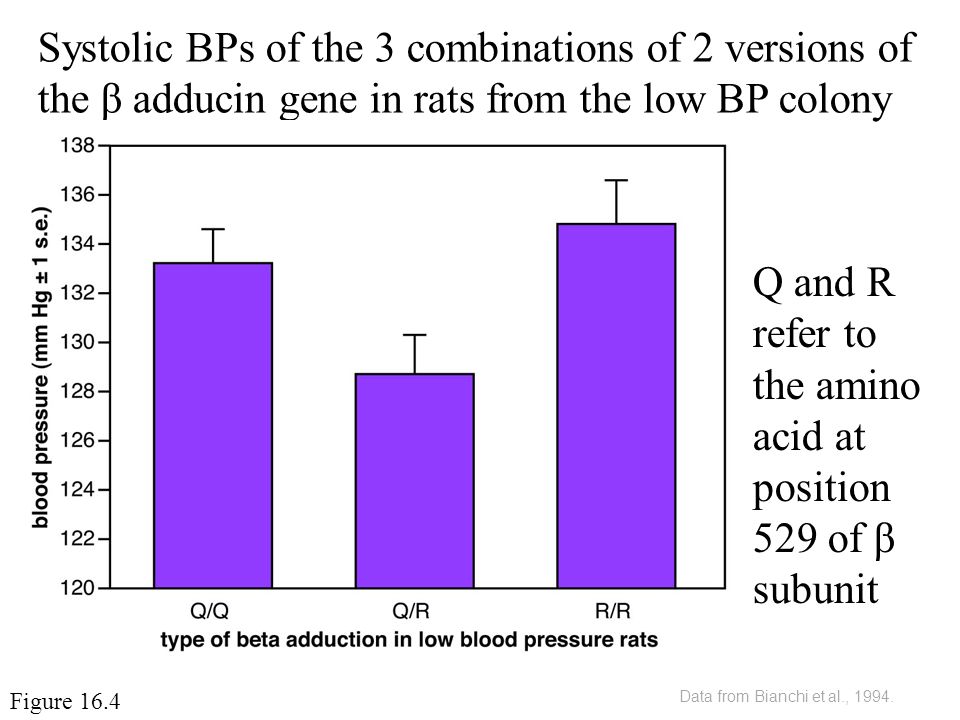 Systolic BPs of the 3 combinations of 2 versions of the β adducin gene in rats from the low BP colony

blood pressure (mm Hg ± 1 s.e.)

138
136
134
132
130
128
126
124
122
120

Q/Q
Q/R
R/R

type of beta adduction in low blood pressure rats

Q and R refer to the amino acid at position 529 of β subunit

Figure 16.4

Data from Bianchi et al., 1994.